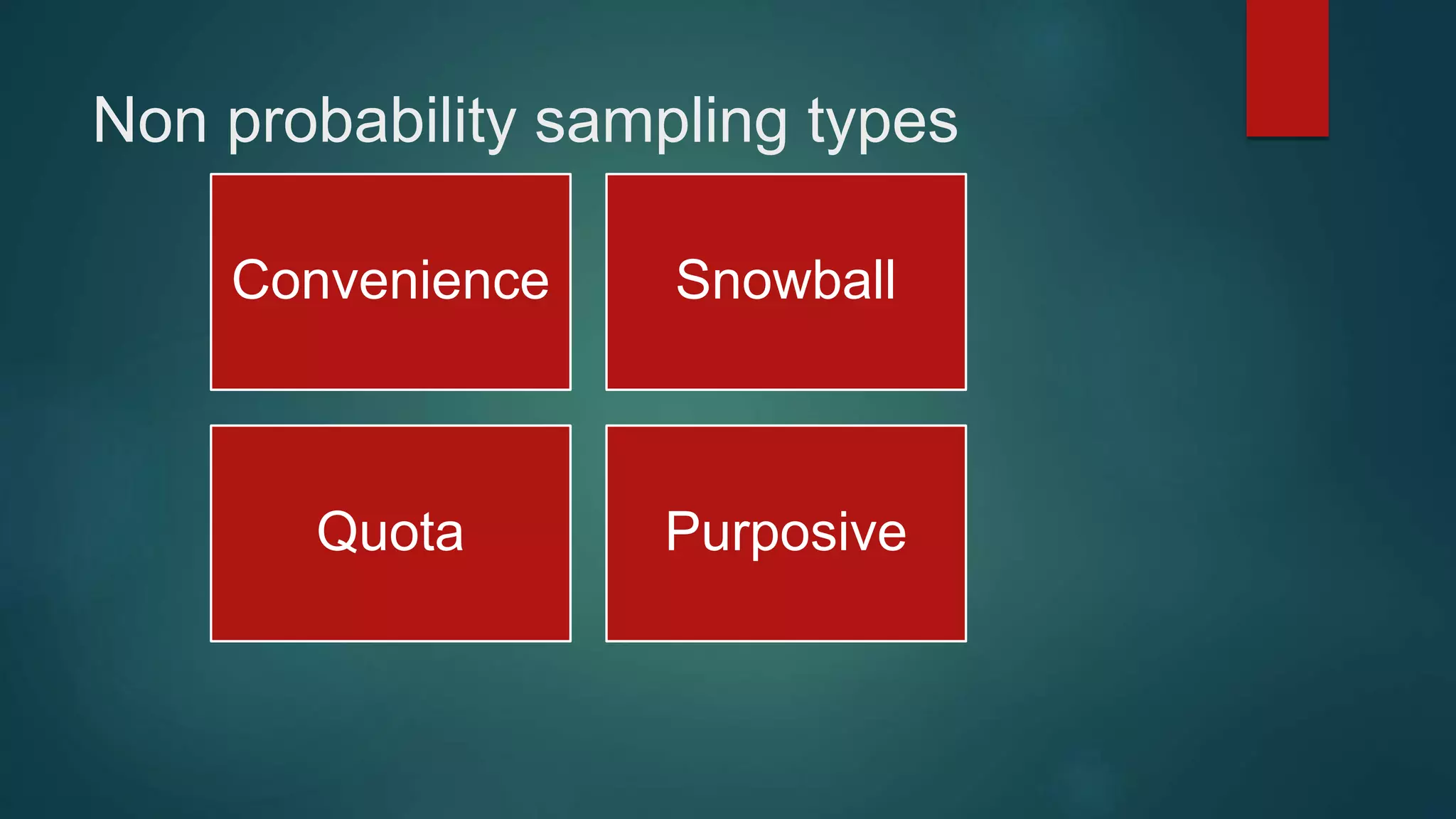 Non probability sampling types

Convenience

Snowball

Quota

Purposive